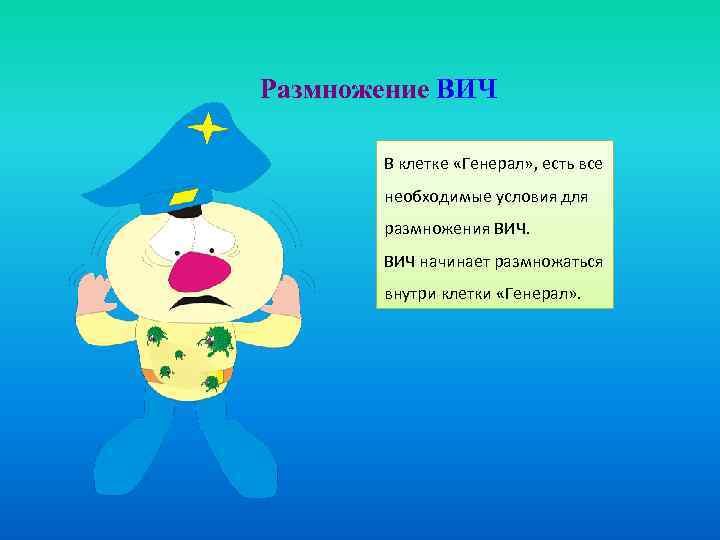 Размножение ВИЧ

В клетке «Генерал», есть все необходимые условия для размножения ВИЧ.
ВИЧ начинает размножаться внутри клетки «Генерал».